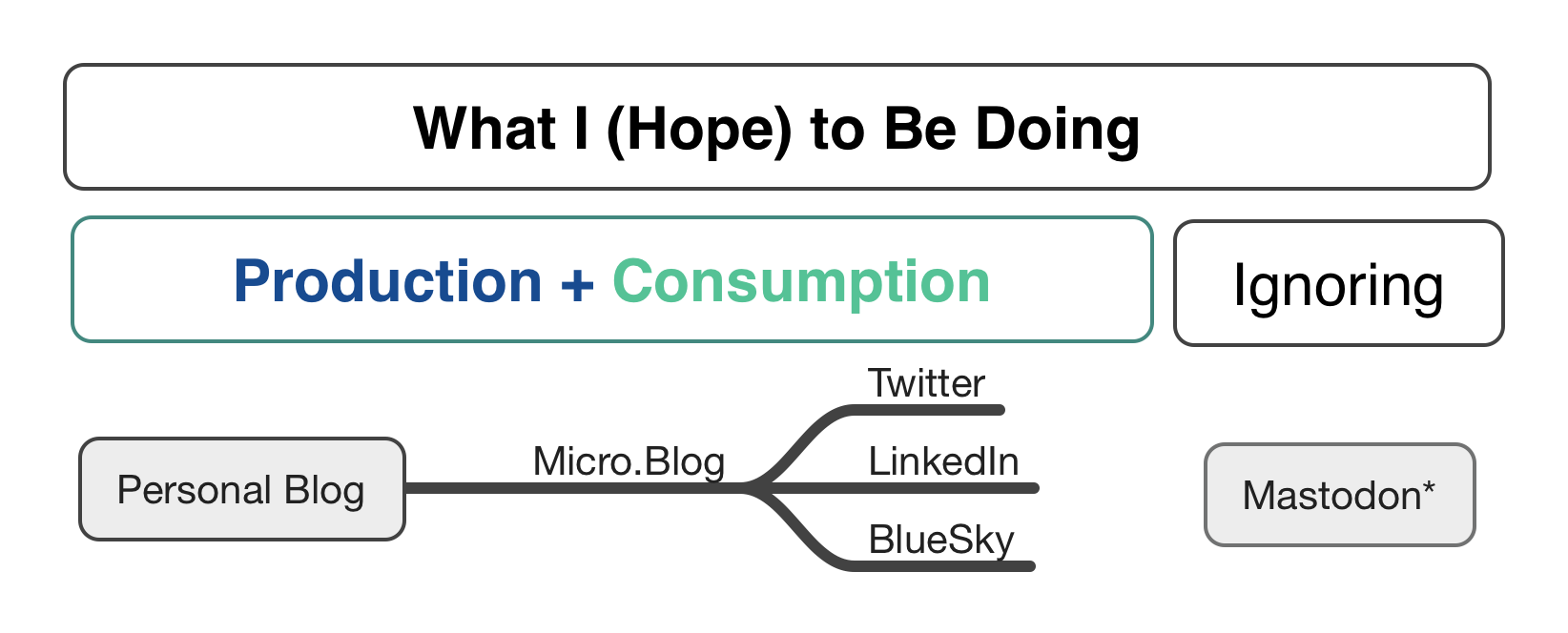 What I (Hope) to Be Doing

Production + Consumption

Ignoring

Personal Blog

Micro.Blog

Twitter

LinkedIn

BlueSky

Mastodon*